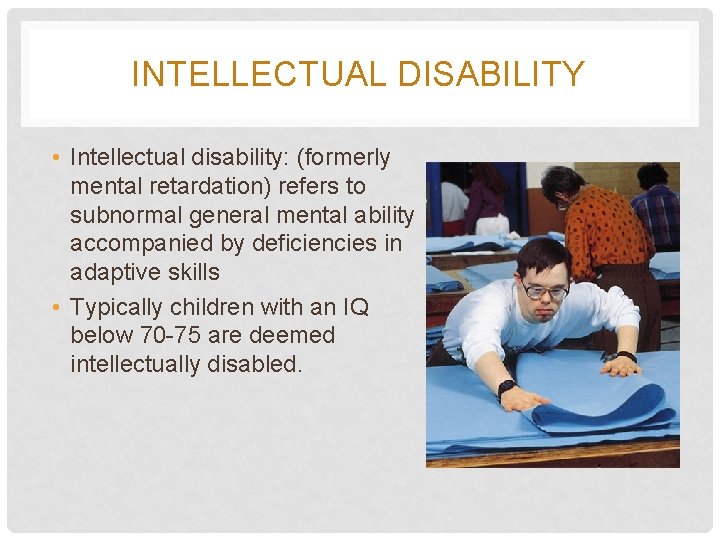 INTELLECTUAL DISABILITY

• Intellectual disability: (formerly mental retardation) refers to subnormal general mental ability accompanied by deficiencies in adaptive skills

• Typically children with an IQ below 70-75 are deemed intellectually disabled.